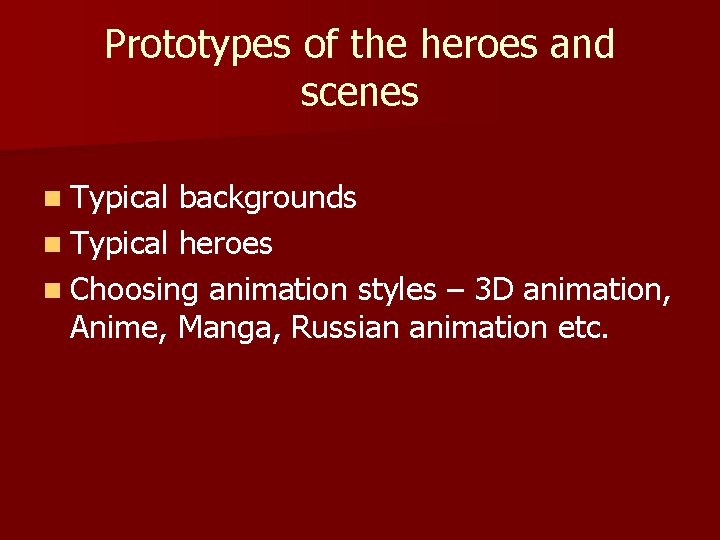 Prototypes of the heroes and scenes

- Typical backgrounds
- Typical heroes
- Choosing animation styles – 3D animation, Anime, Manga, Russian animation etc.